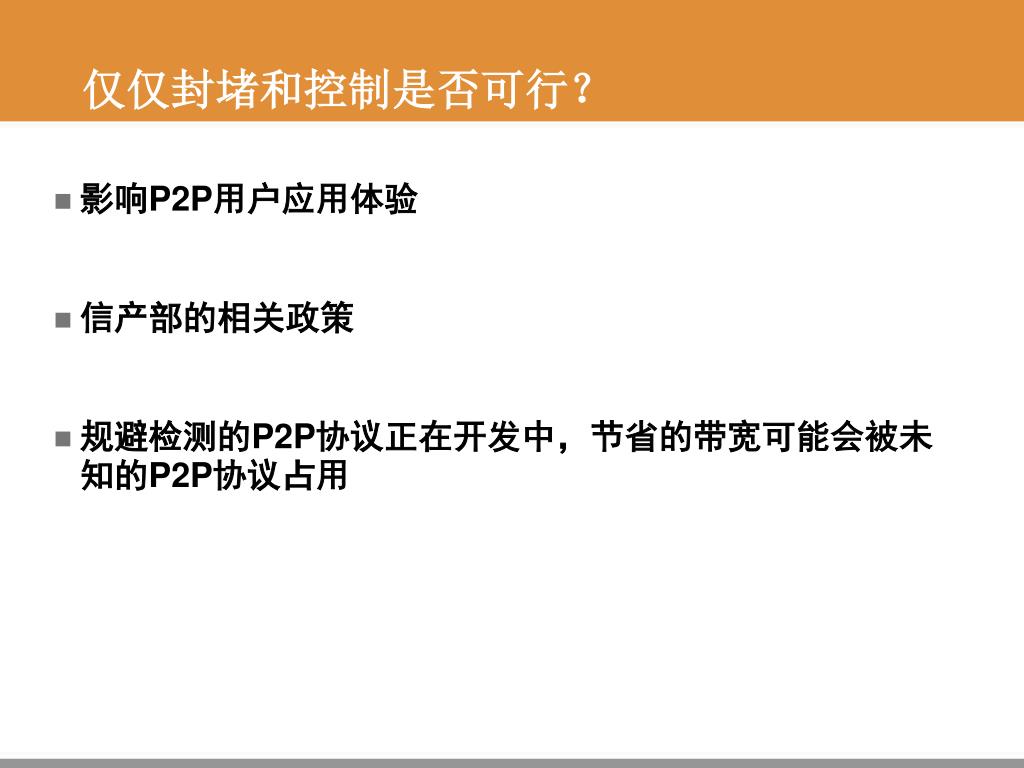 仅仅封堵和控制是否可行？

■ 影响P2P用户应用体验

■ 信产部的相关政策

■ 规避检测的P2P协议正在开发中，节省的带宽可能会被未知的P2P协议占用